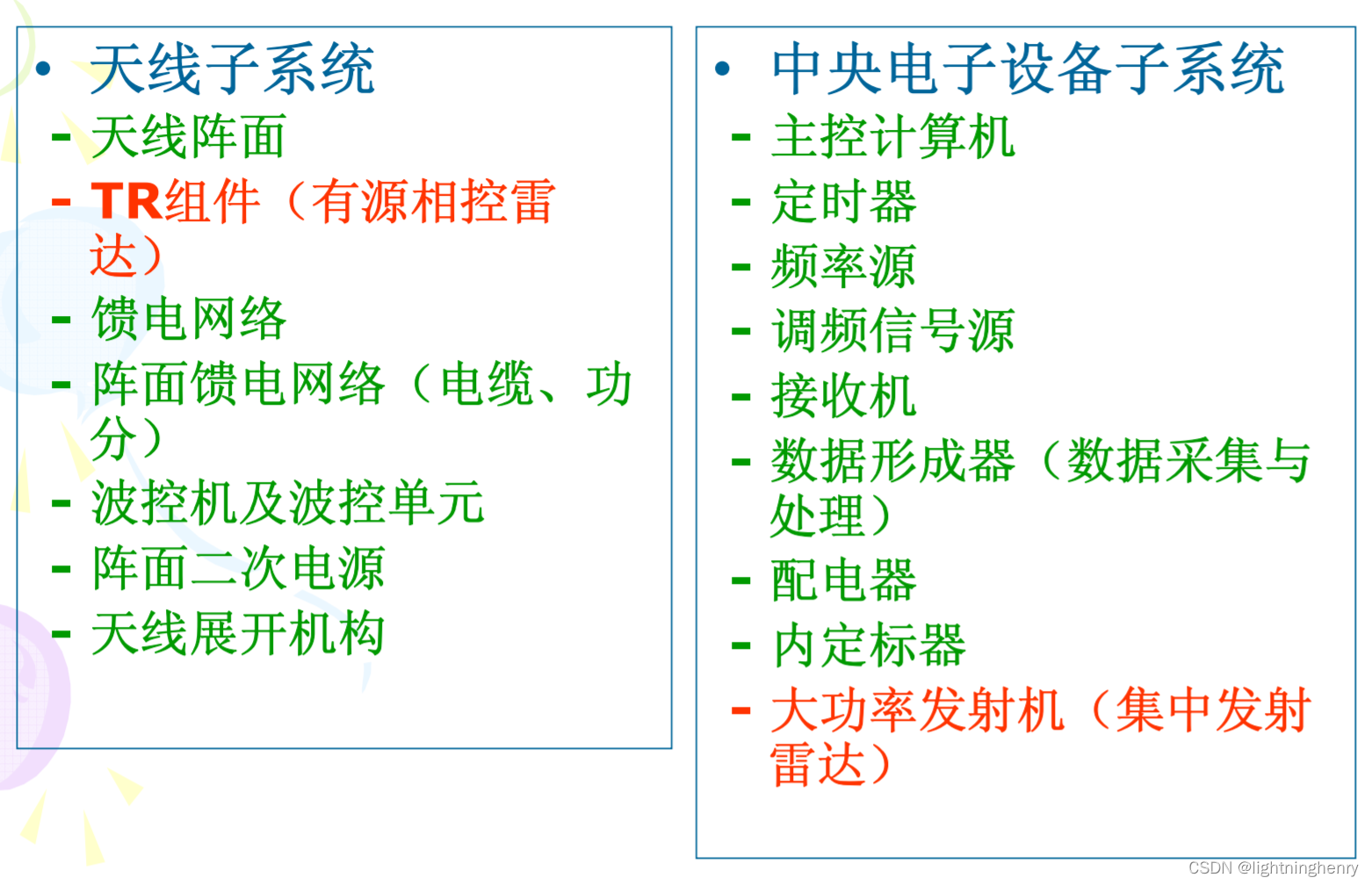 • 天线子系统
– 天线阵面
– TR组件（有源相控雷达）
– 馈电网络
– 阵面馈电网络（电缆、功分）
– 波控机及波控单元
– 阵面二次电源
– 天线展开机构

• 中央电子设备子系统
– 主控计算机
– 定时器
– 频率源
– 调频信号源
– 接收机
– 数据形成器（数据采集与处理）
– 配电器
– 内定标器
– 大功率发射机（集中发射雷达）

CSDN @lightninghenry